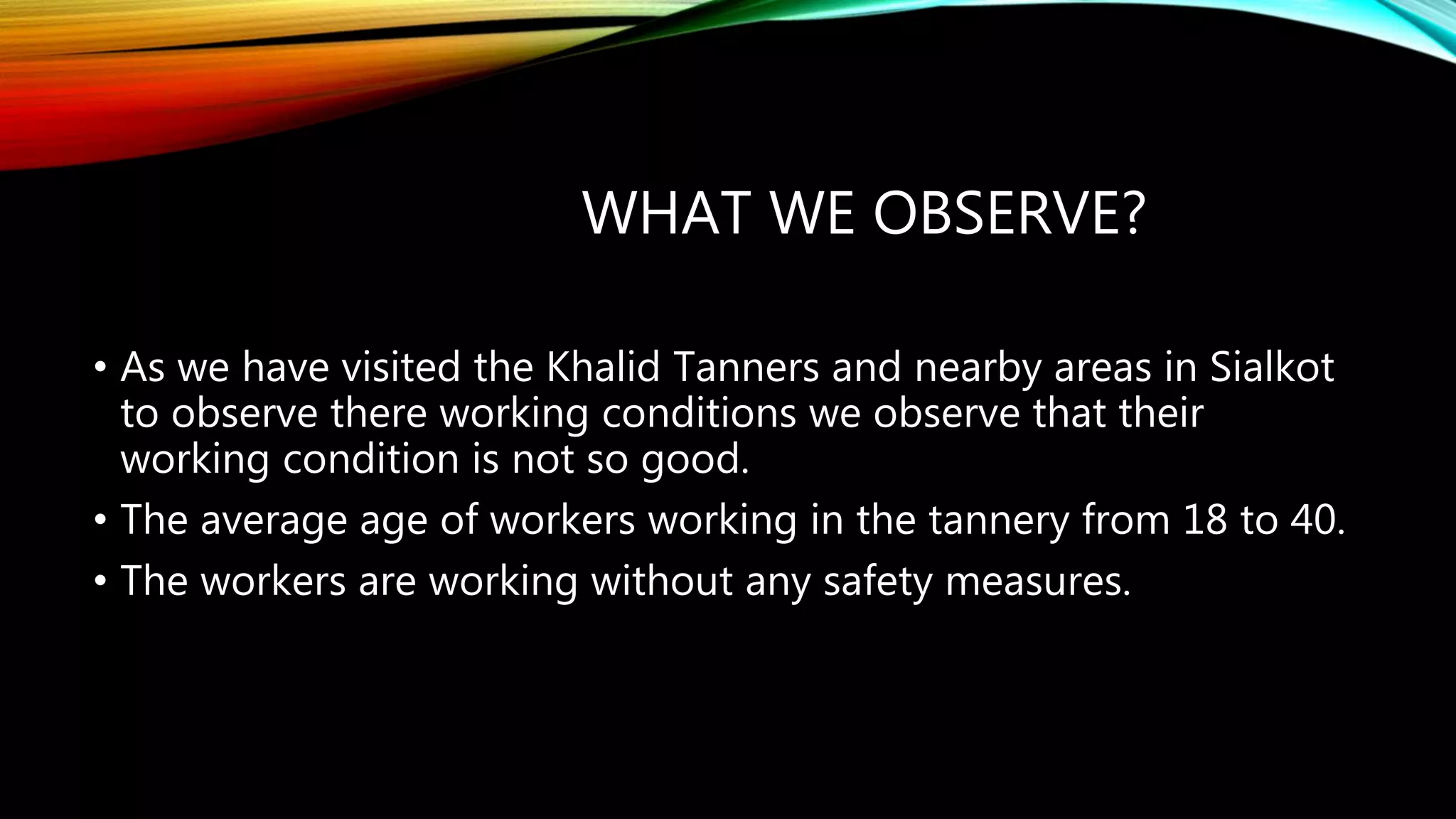 WHAT WE OBSERVE?

• As we have visited the Khalid Tanners and nearby areas in Sialkot to observe there working conditions we observe that their working condition is not so good.

• The average age of workers working in the tannery from 18 to 40.

• The workers are working without any safety measures.